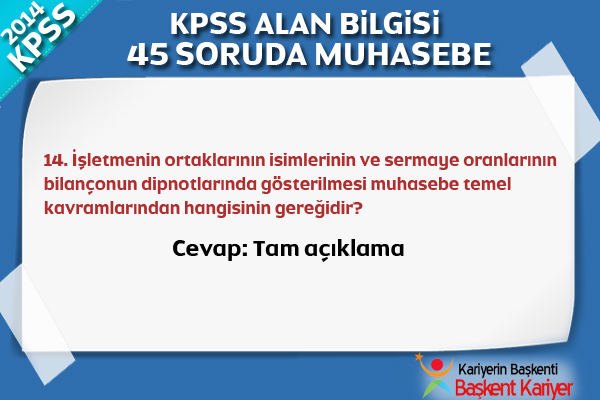 2014 KPSS

KPSS ALAN BİLGİSİ
45 SORUDA MUHASEBE

14. İşletmenin ortaklarının isimlerinin ve sermaye oranlarının bilançonun dipnotlarında gösterilmesi muhasebe temel kavramlarından hangisinin gereğidir?

Cevap: Tam açıklama

Kariyerin Başkenti
Başkent Kariyer